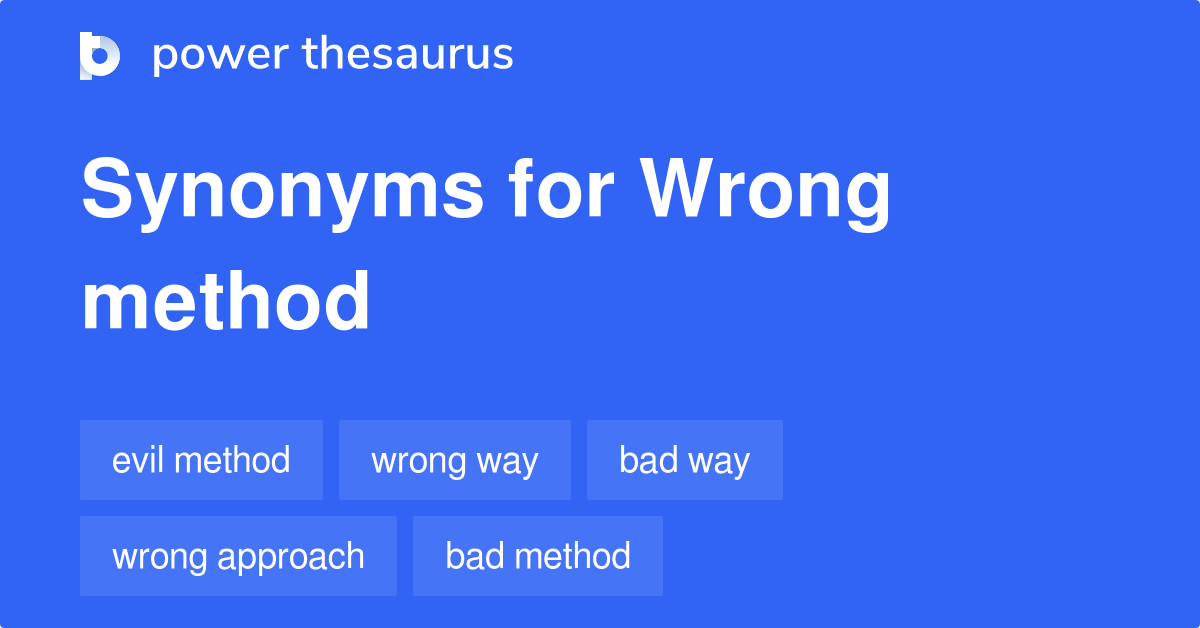 power thesaurus

Synonyms for Wrong method

evil method
wrong way
bad way
wrong approach
bad method